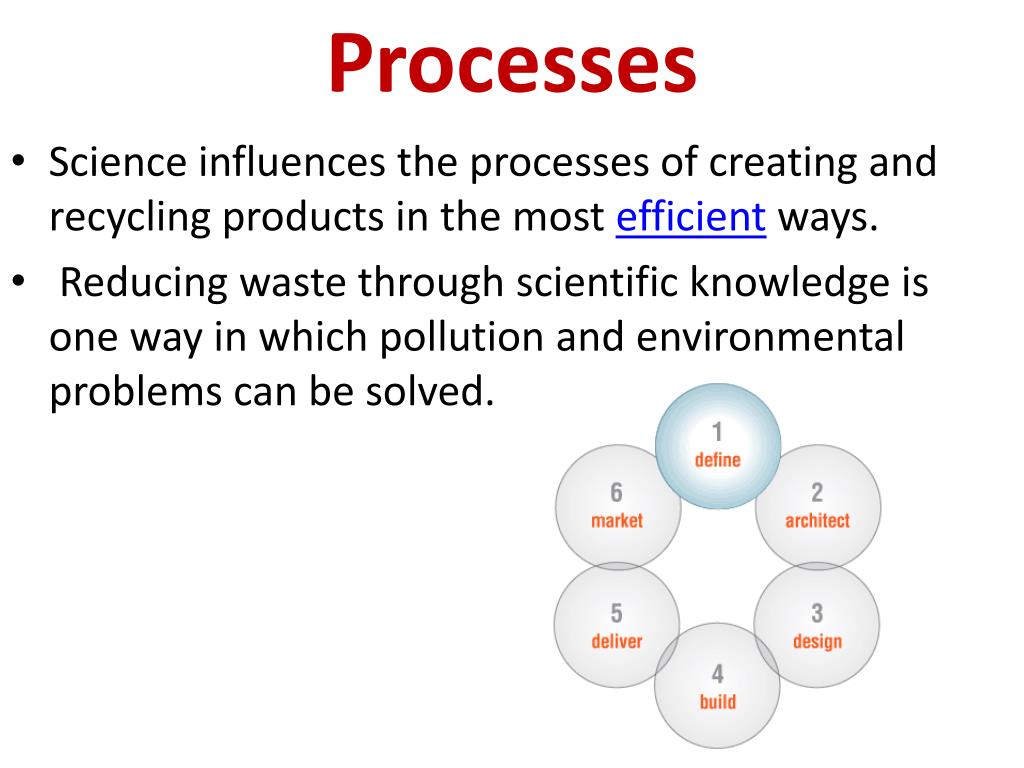 Processes

• Science influences the processes of creating and recycling products in the most efficient ways.

• Reducing waste through scientific knowledge is one way in which pollution and environmental problems can be solved.

1
define

2
architect

3
design

4
build

5
deliver

6
market